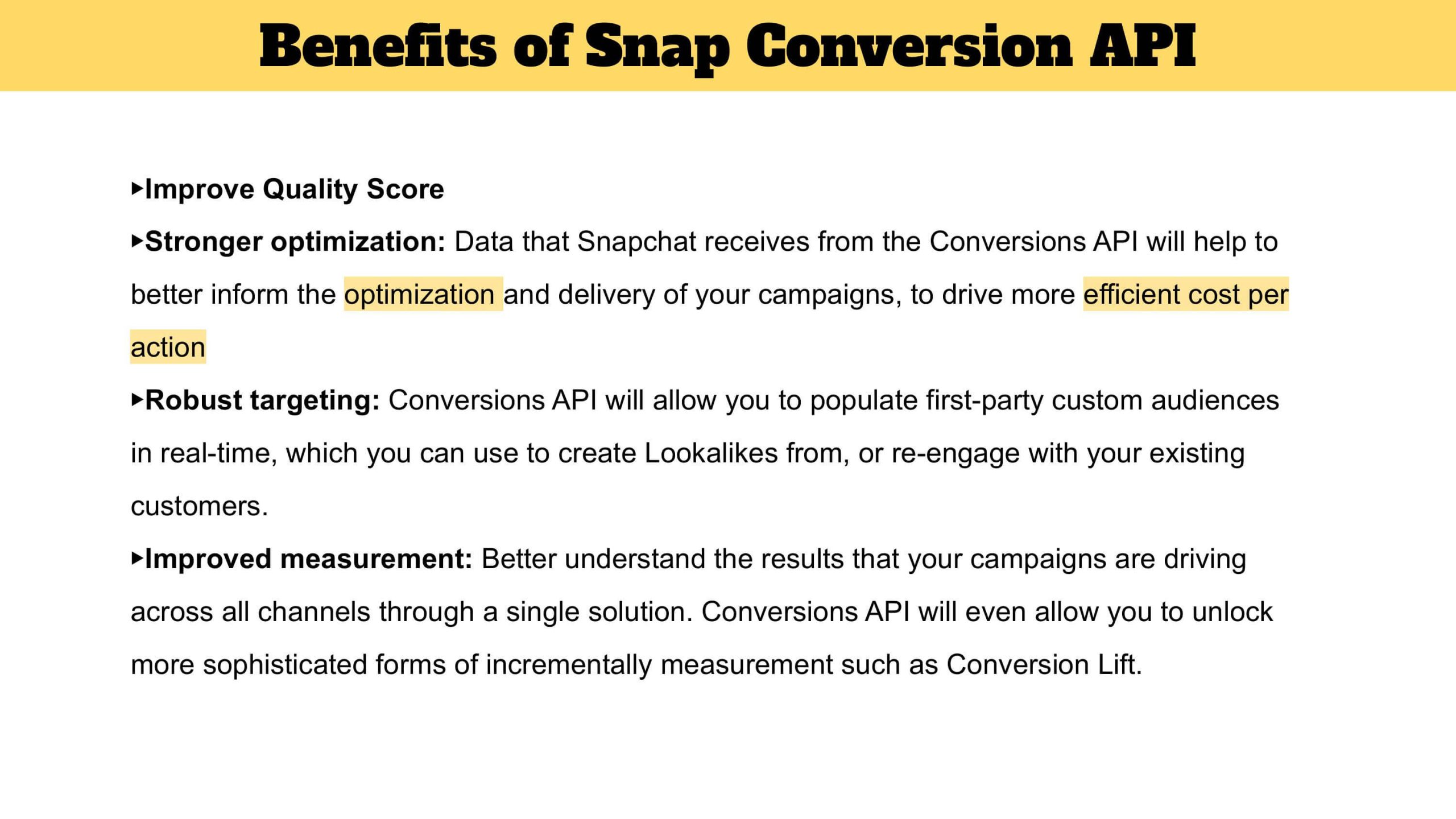 Benefits of Snap Conversion API

▸Improve Quality Score

▸Stronger optimization: Data that Snapchat receives from the Conversions API will help to better inform the optimization and delivery of your campaigns, to drive more efficient cost per action

▸Robust targeting: Conversions API will allow you to populate first-party custom audiences in real-time, which you can use to create Lookalikes from, or re-engage with your existing customers.

▸Improved measurement: Better understand the results that your campaigns are driving across all channels through a single solution. Conversions API will even allow you to unlock more sophisticated forms of incrementally measurement such as Conversion Lift.